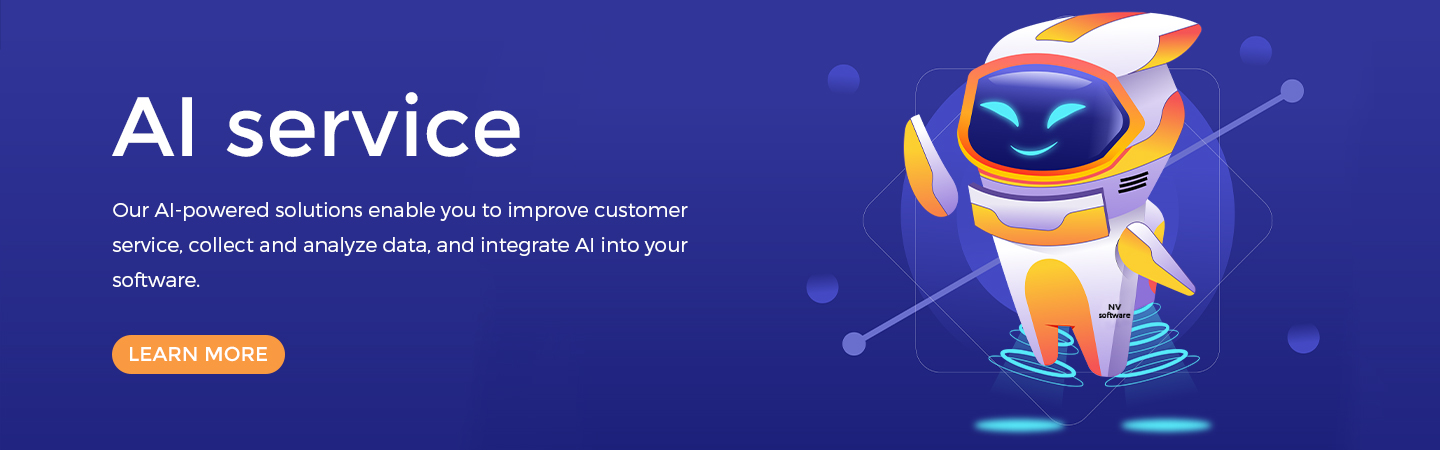 AI service

Our AI-powered solutions enable you to improve customer service, collect and analyze data, and integrate AI into your software.

LEARN MORE

NV
software